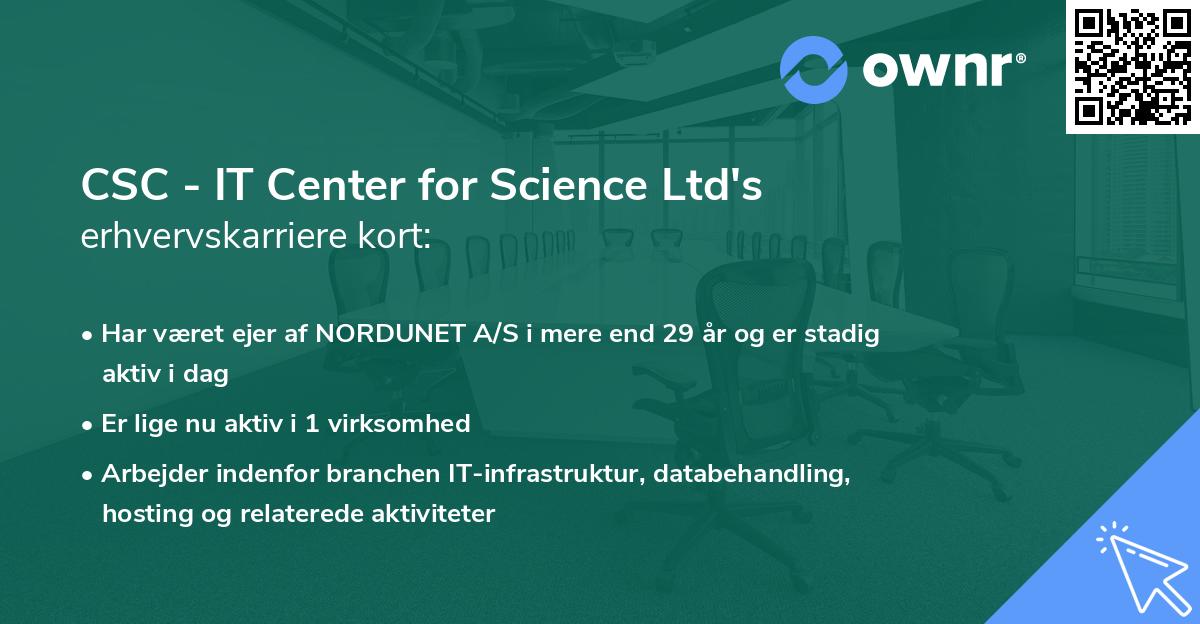 ownr®

CSC - IT Center for Science Ltd's
erhvervskarriere kort:

• Har været ejer af NORDUNET A/S i mere end 29 år og er stadig aktiv i dag
• Er lige nu aktiv i 1 virksomhed
• Arbejder indenfor branchen IT-infrastruktur, databehandling, hosting og relaterede aktiviteter